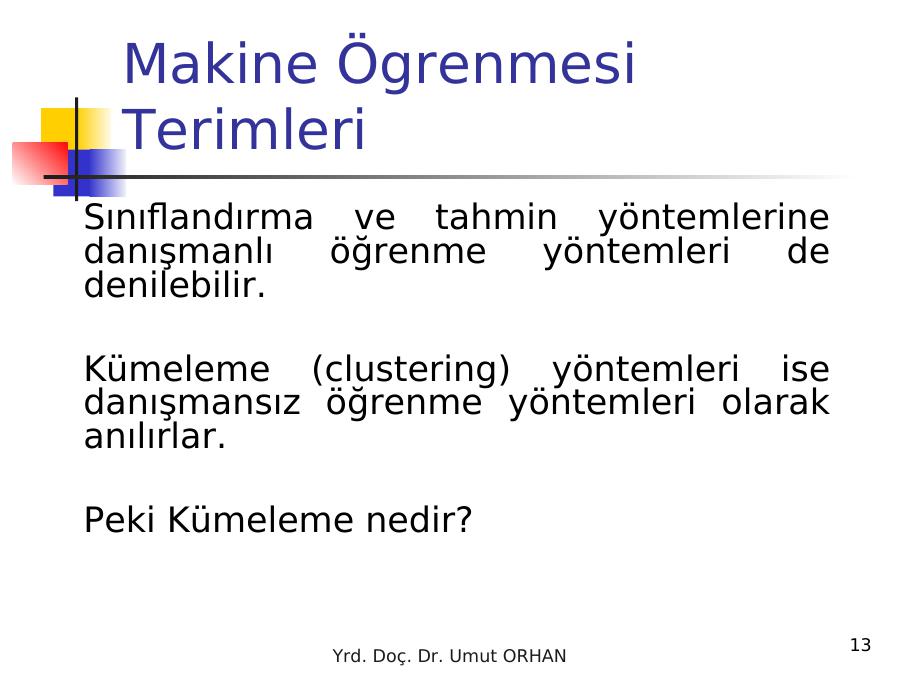 Makine Ögrenmesi Terimleri

Sınıflandırma ve tahmin yöntemlerine danışmanlı öğrenme yöntemleri de denilebilir.

Kümeleme (clustering) yöntemleri ise danışmansız öğrenme yöntemleri olarak anılırlar.

Peki Kümeleme nedir?

Yrd. Doç. Dr. Umut ORHAN

13